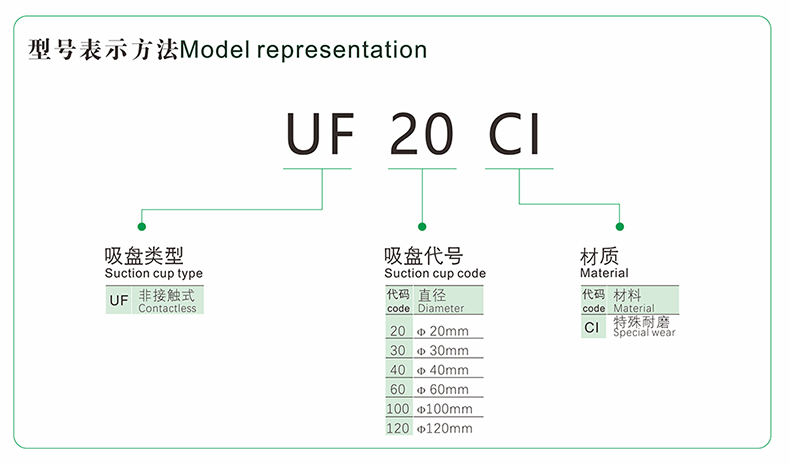 型号表示方法Model representation

UF 20 CI

吸盘类型
Suction cup type

| UF | 非接触式 Contactless |
|---|---|

吸盘代号
Suction cup code

| 代码 code | 直径 Diameter |
|---|---|
| 20 | Φ 20mm |
| 30 | Φ 30mm |
| 40 | Φ 40mm |
| 60 | Φ 60mm |
| 100 | Φ100mm |
| 120 | Φ120mm |

材质
Material

| 代码 code | 材料 Material |
|---|---|
| CI | 特殊耐磨 Special wear |